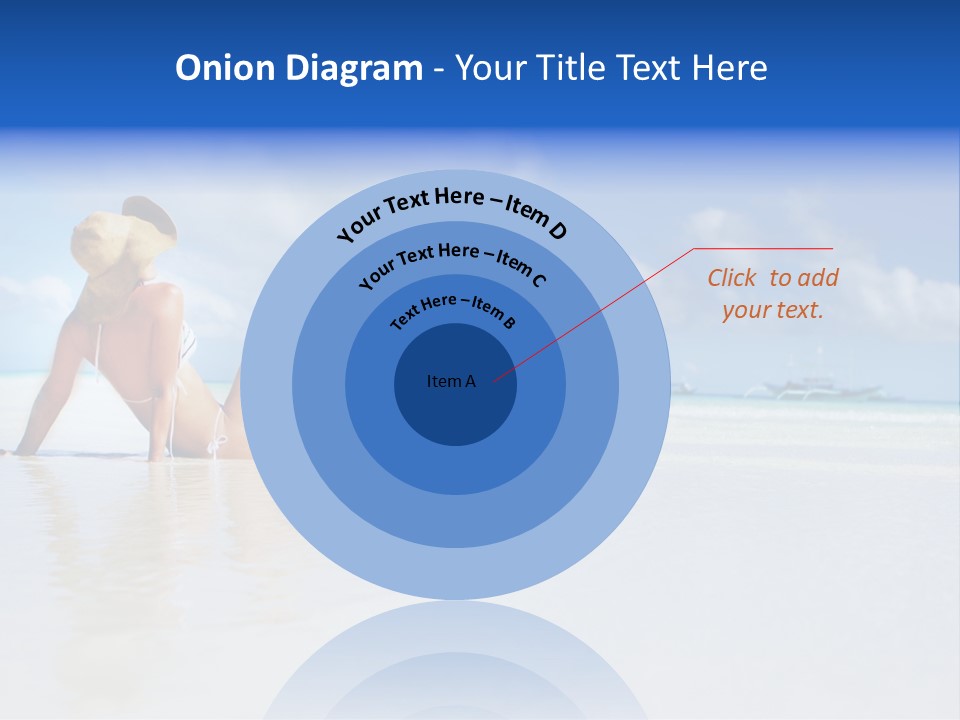 Onion Diagram - Your Title Text Here

Your Text Here – Item D

Your Text Here – Item C

Text Here – Item B

Item A

Click  to add your text.